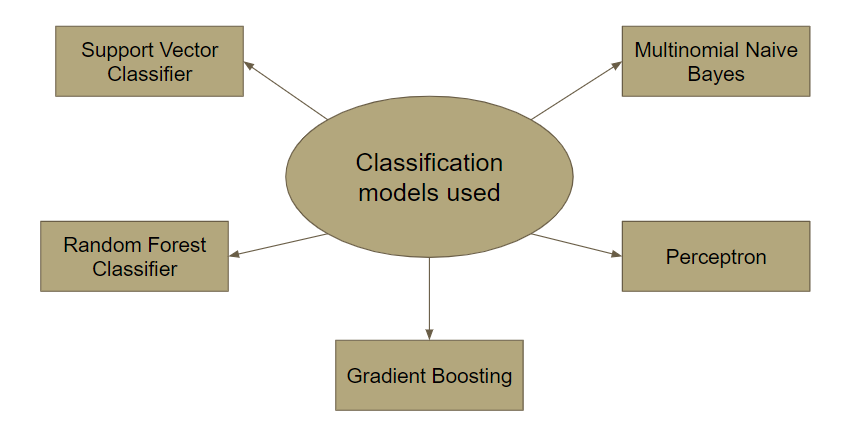 Support Vector Classifier

Multinomial Naive Bayes

Classification models used

Random Forest Classifier

Perceptron

Gradient Boosting